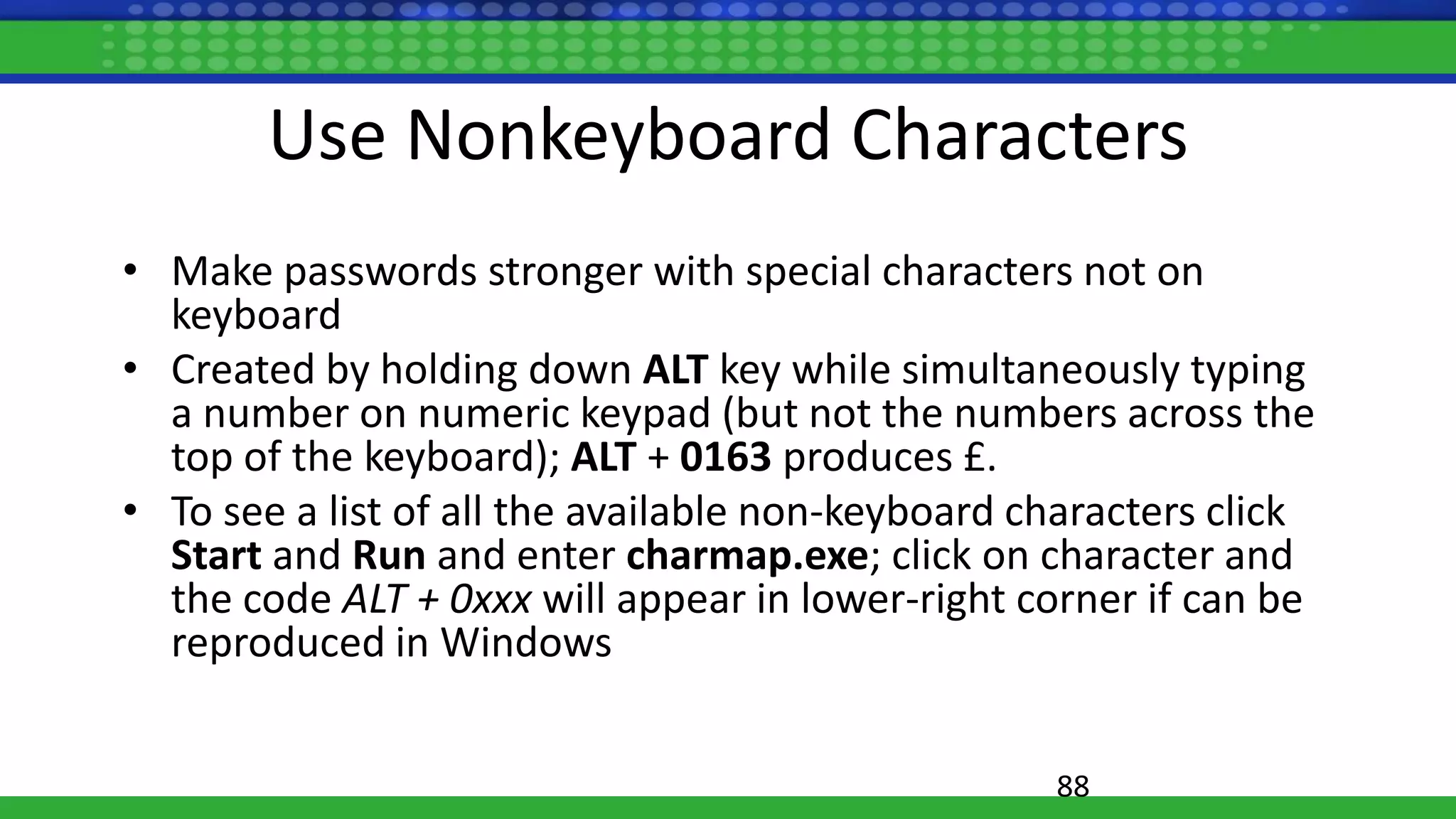 Use Nonkeyboard Characters

• Make passwords stronger with special characters not on keyboard
• Created by holding down ALT key while simultaneously typing a number on numeric keypad (but not the numbers across the top of the keyboard); ALT + 0163 produces £.
• To see a list of all the available non-keyboard characters click Start and Run and enter charmap.exe; click on character and the code ALT + 0xxx will appear in lower-right corner if can be reproduced in Windows

88